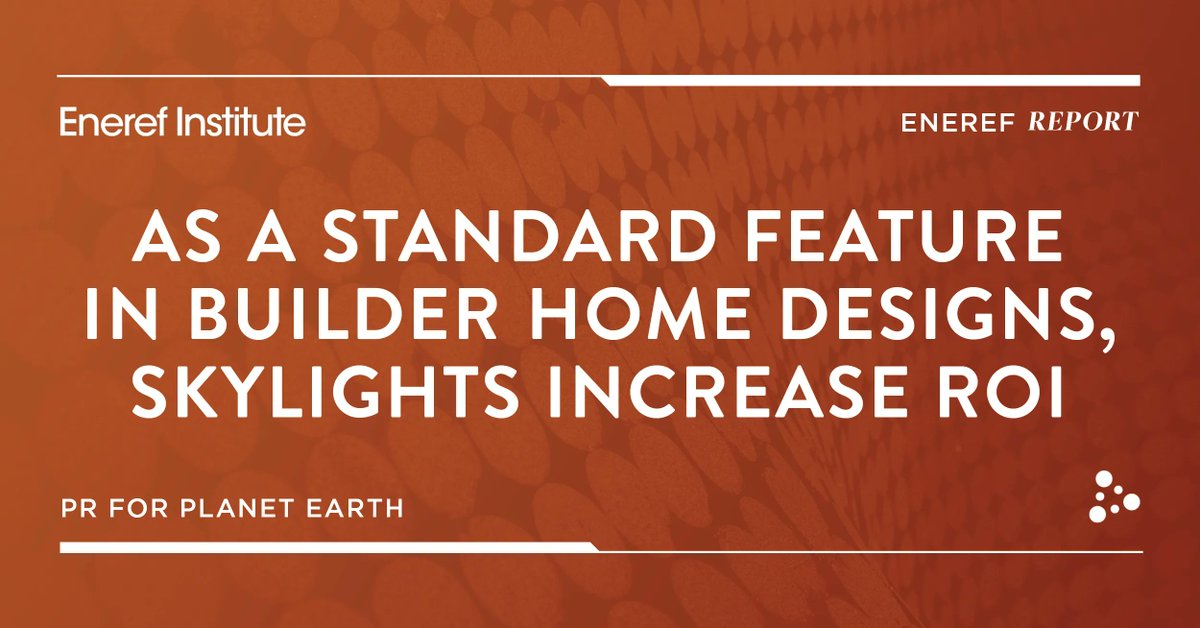 Eneref Institute

ENEREF REPORT

AS A STANDARD FEATURE IN BUILDER HOME DESIGNS, SKYLIGHTS INCREASE ROI

PR FOR PLANET EARTH